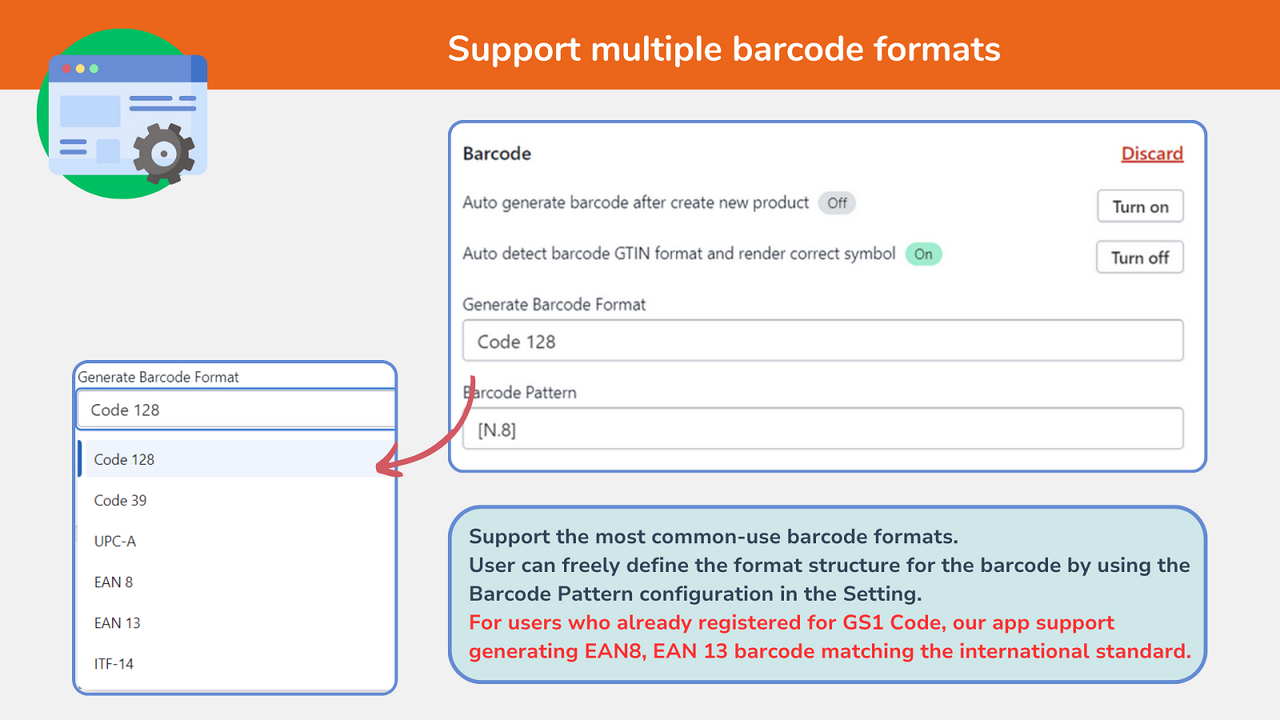 Support multiple barcode formats

Barcode

Discard

Auto generate barcode after create new product Off

Turn on

Auto detect barcode GTIN format and render correct symbol On

Turn off

Generate Barcode Format

Code 128

Barcode Pattern

[N.8]

Generate Barcode Format

Code 128

Code 128

Code 39

UPC-A

EAN 8

EAN 13

ITF-14

Support the most common-use barcode formats.
User can freely define the format structure for the barcode by using the Barcode Pattern configuration in the Setting.
For users who already registered for GS1 Code, our app support generating EAN8, EAN 13 barcode matching the international standard.